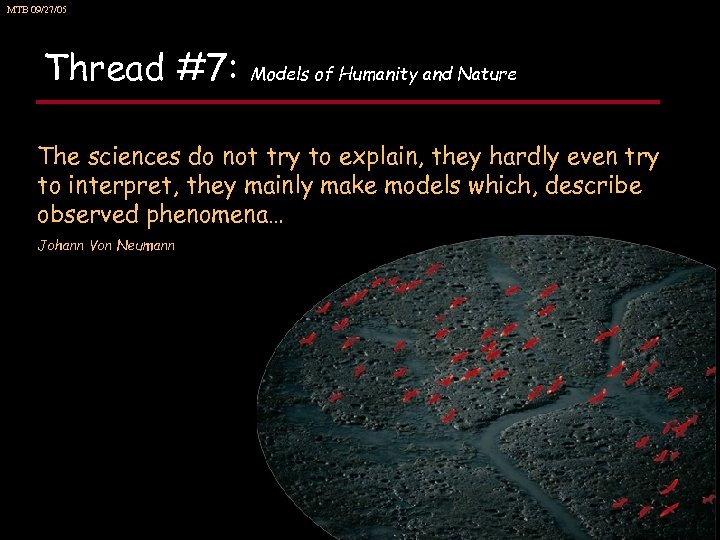 MTB 09/27/05

Thread #7: Models of Humanity and Nature

The sciences do not try to explain, they hardly even try to interpret, they mainly make models which, describe observed phenomena…

Johann Von Neumann